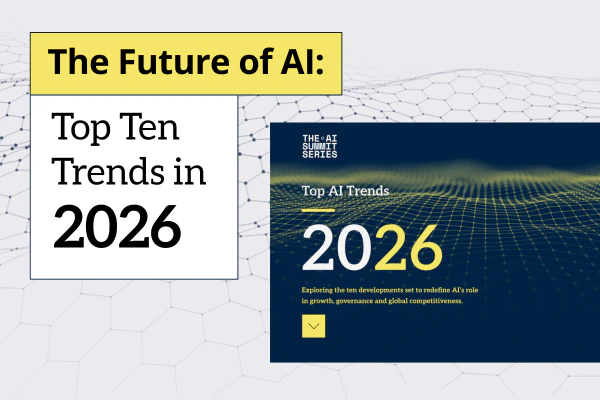 The Future of AI:

Top Ten Trends in 2026

THE AI SUMMIT SERIES

Top AI Trends

2026

Exploring the ten developments set to redefine AI's role in growth, governance and global competitiveness.